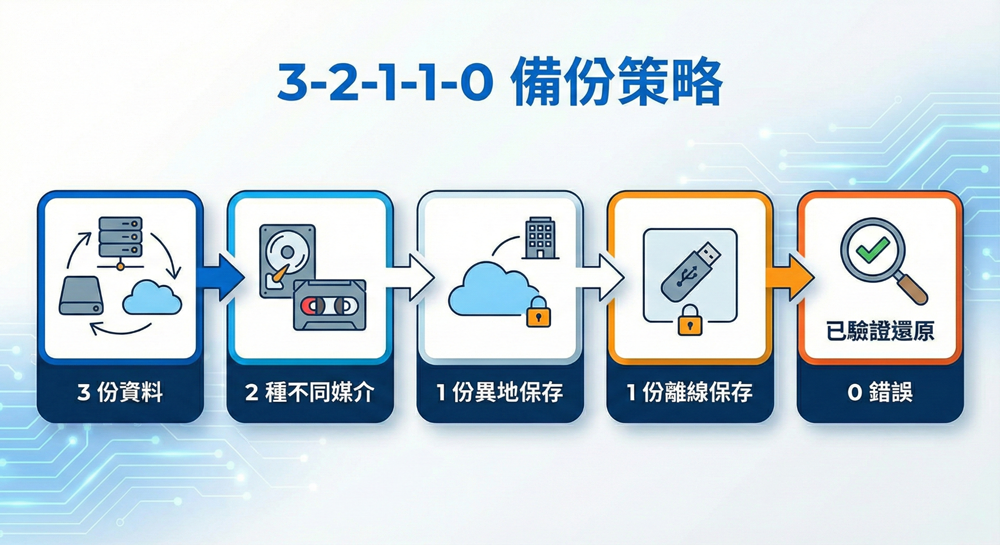 3-2-1-1-0 備份策略

3 份資料

2 種不同媒介

1 份異地保存

1 份離線保存

已驗證還原

0 錯誤